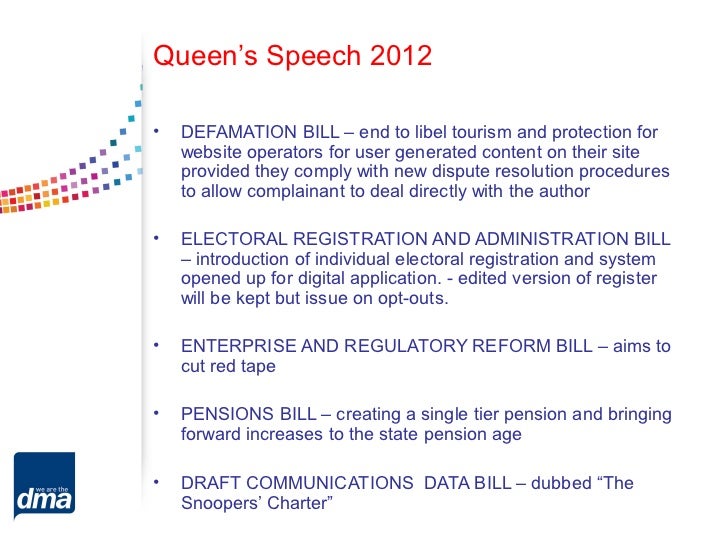 Queen's Speech 2012

• DEFAMATION BILL – end to libel tourism and protection for website operators for user generated content on their site provided they comply with new dispute resolution procedures to allow complainant to deal directly with the author

• ELECTORAL REGISTRATION AND ADMINISTRATION BILL – introduction of individual electoral registration and system opened up for digital application. - edited version of register will be kept but issue on opt-outs.

• ENTERPRISE AND REGULATORY REFORM BILL – aims to cut red tape

• PENSIONS BILL – creating a single tier pension and bringing forward increases to the state pension age

• DRAFT COMMUNICATIONS DATA BILL – dubbed "The Snoopers' Charter"

we are the
dma